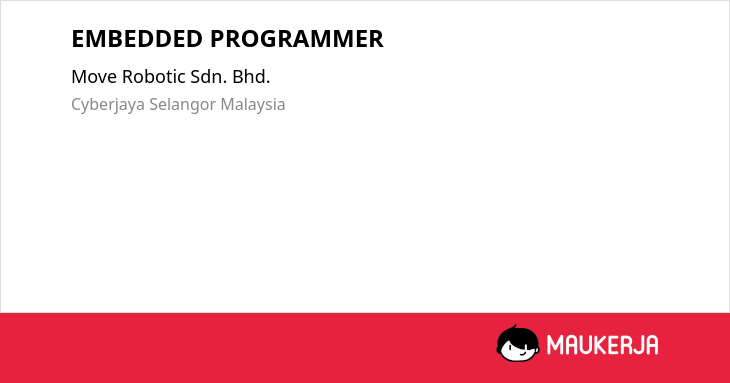 EMBEDDED PROGRAMMER

Move Robotic Sdn. Bhd.

Cyberjaya Selangor Malaysia

MAUKERJA